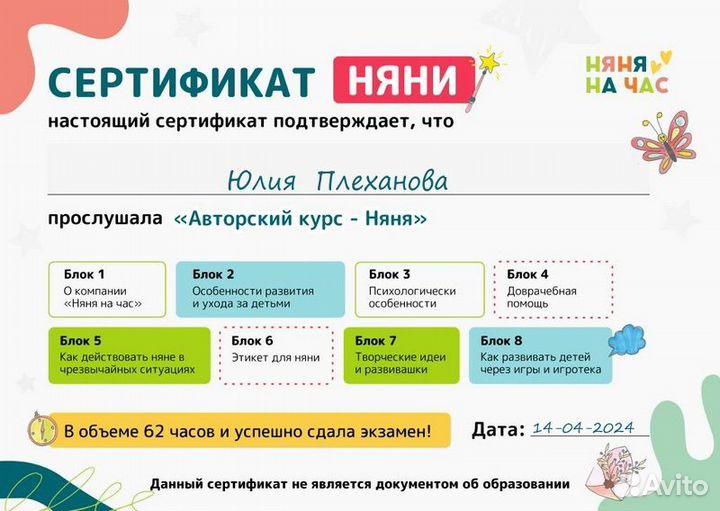 СЕРТИФИКАТ НЯНИ

НЯНЯ НА ЧАС

настоящий сертификат подтверждает, что

Юлия Плеханова

прослушала «Авторский курс - Няня»

Блок 1
О компании «Няня на час»

Блок 2
Особенности развития и ухода за детьми

Блок 3
Психологически особенности

Блок 4
Доврачебная помощь

Блок 5
Как действовать няне в чрезвычайных ситуациях

Блок 6
Этикет для няни

Блок 7
Творческие идеи и развивашки

Блок 8
Как развивать детей через игры и игротека

В объеме 62 часов и успешно сдала экзамен!

Дата: 14-04-2024

Данный сертификат не является документом об образовании

Avito